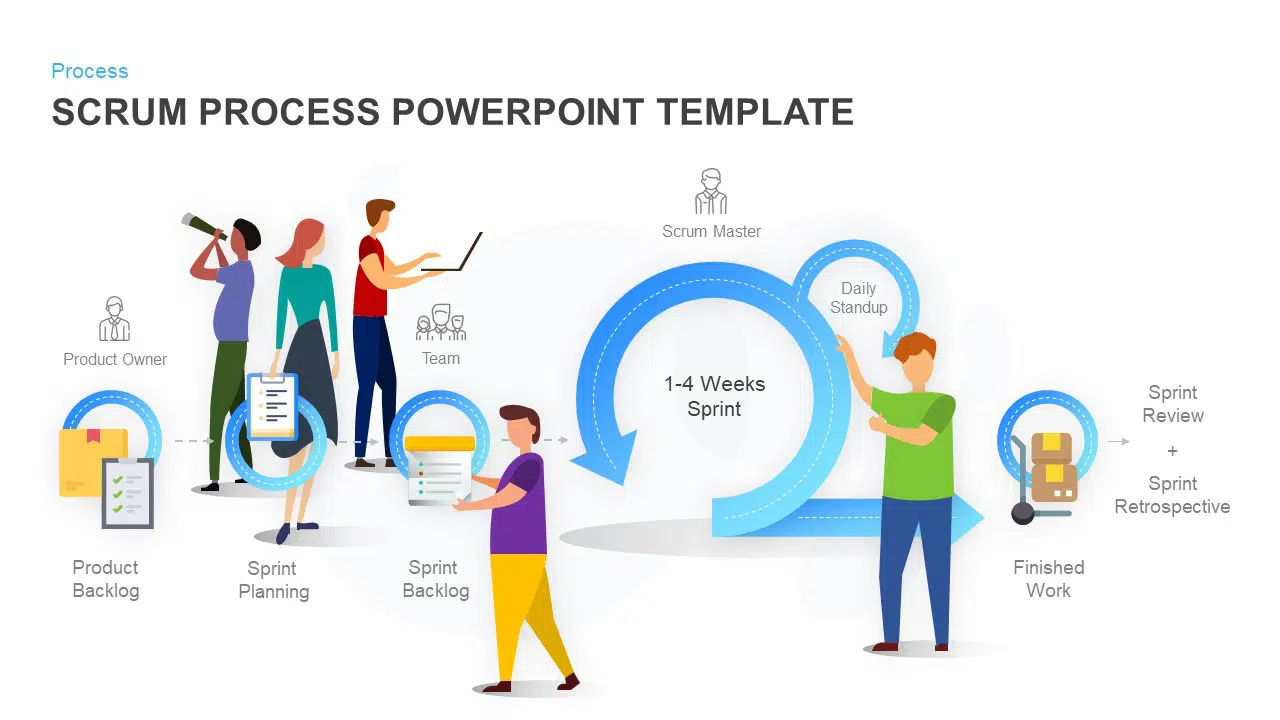 Process

SCRUM PROCESS POWERPOINT TEMPLATE

Product Owner

Team

Scrum Master

Daily Standup

1-4 Weeks Sprint

Product Backlog

Sprint Planning

Sprint Backlog

Finished Work

Sprint Review
+
Sprint Retrospective